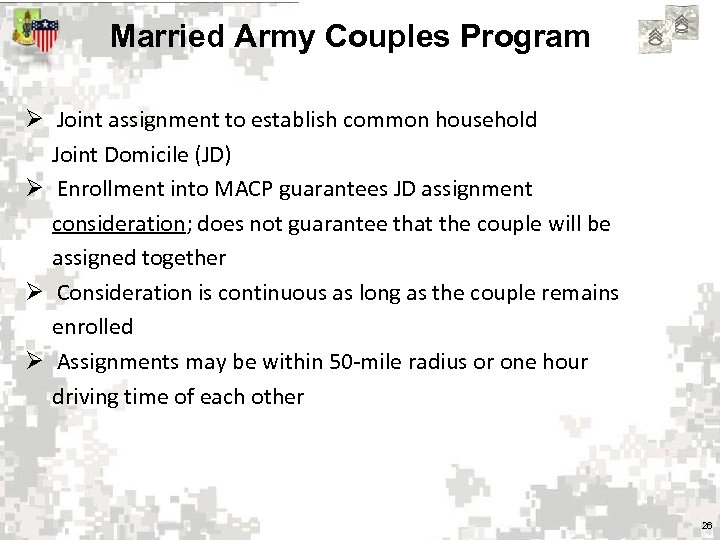 Married Army Couples Program

➢ Joint assignment to establish common household Joint Domicile (JD)

➢ Enrollment into MACP guarantees JD assignment consideration; does not guarantee that the couple will be assigned together

➢ Consideration is continuous as long as the couple remains enrolled

➢ Assignments may be within 50-mile radius or one hour driving time of each other

26